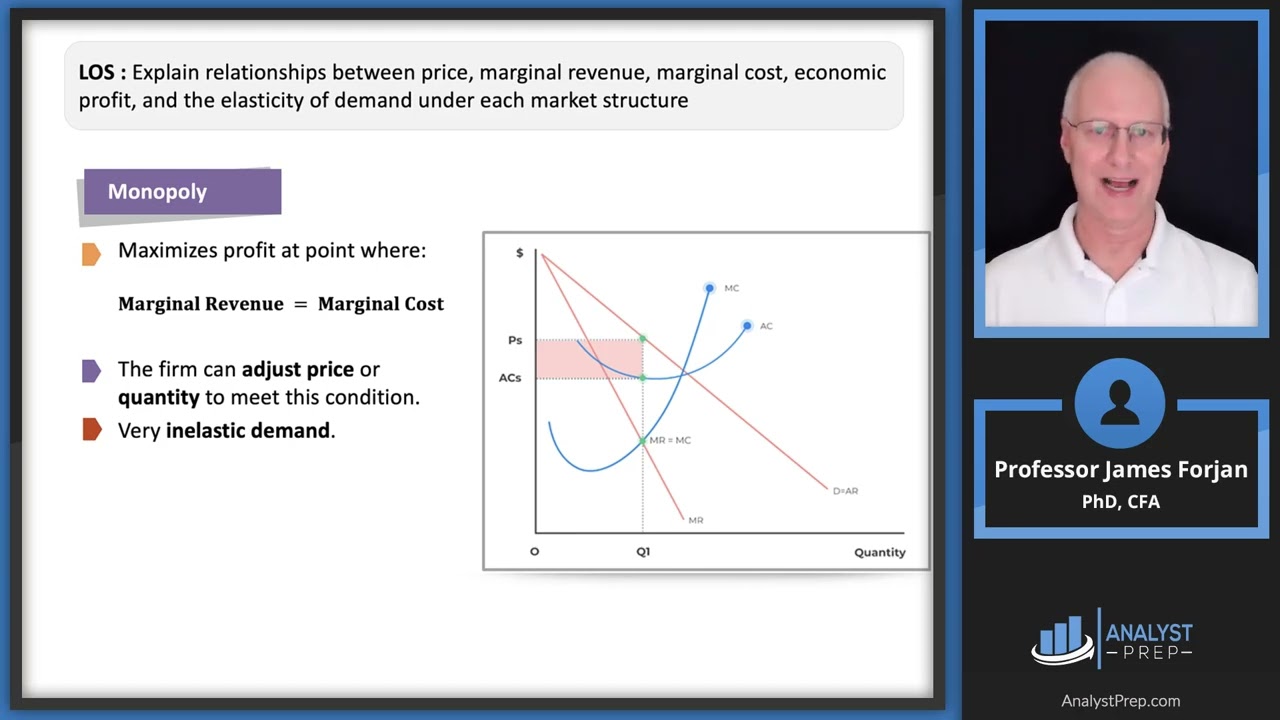 LOS : Explain relationships between price, marginal revenue, marginal cost, economic profit, and the elasticity of demand under each market structure

Monopoly

Maximizes profit at point where:

Marginal Revenue = Marginal Cost

The firm can adjust price or quantity to meet this condition.

Very inelastic demand.

$
MC
AC
Ps
ACs
MR = MC
D=AR
MR
O
Q1
Quantity

Professor James Forjan
PhD, CFA

ANALYST
PREP

AnalystPrep.com